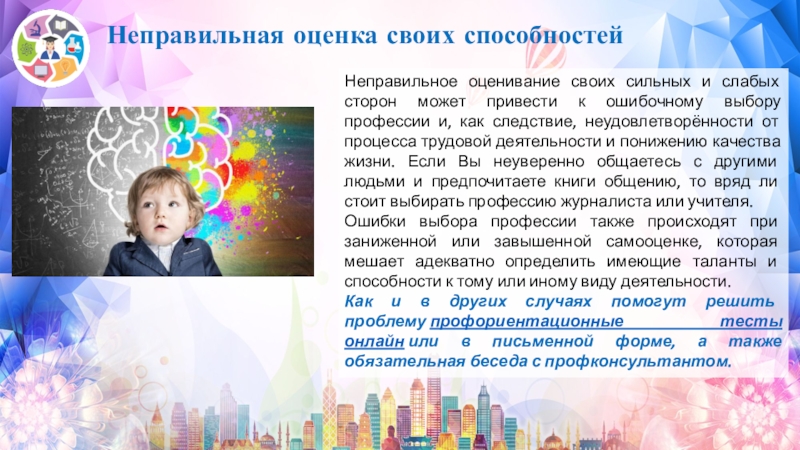 Неправильная оценка своих способностей

Неправильное оценивание своих сильных и слабых сторон может привести к ошибочному выбору профессии и, как следствие, неудовлетворённости от процесса трудовой деятельности и понижению качества жизни. Если Вы неуверенно общаетесь с другими людьми и предпочитаете книги общению, то вряд ли стоит выбирать профессию журналиста или учителя. Ошибки выбора профессии также происходят при заниженной или завышенной самооценке, которая мешает адекватно определить имеющие таланты и способности к тому или иному виду деятельности.
Как и в других случаях помогут решить проблему профориентационные тесты онлайн или в письменной форме, а также обязательная беседа с профконсультантом.